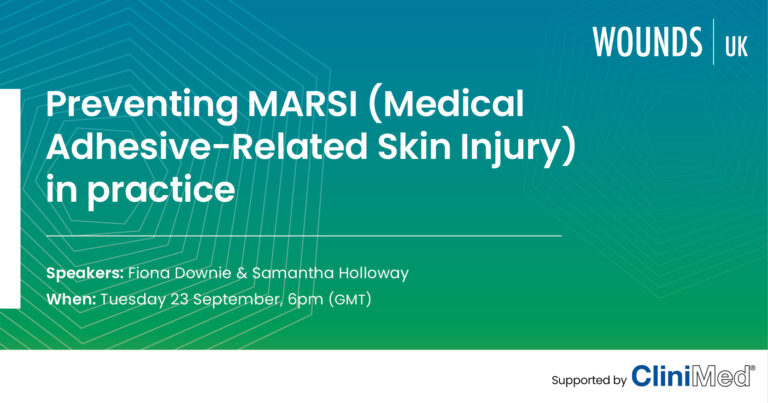 WOUNDS | UK

Preventing MARSI (Medical Adhesive-Related Skin Injury) in practice

Speakers: Fiona Downie & Samantha Holloway
When: Tuesday 23 September, 6pm (GMT)

Supported by CliniMed®